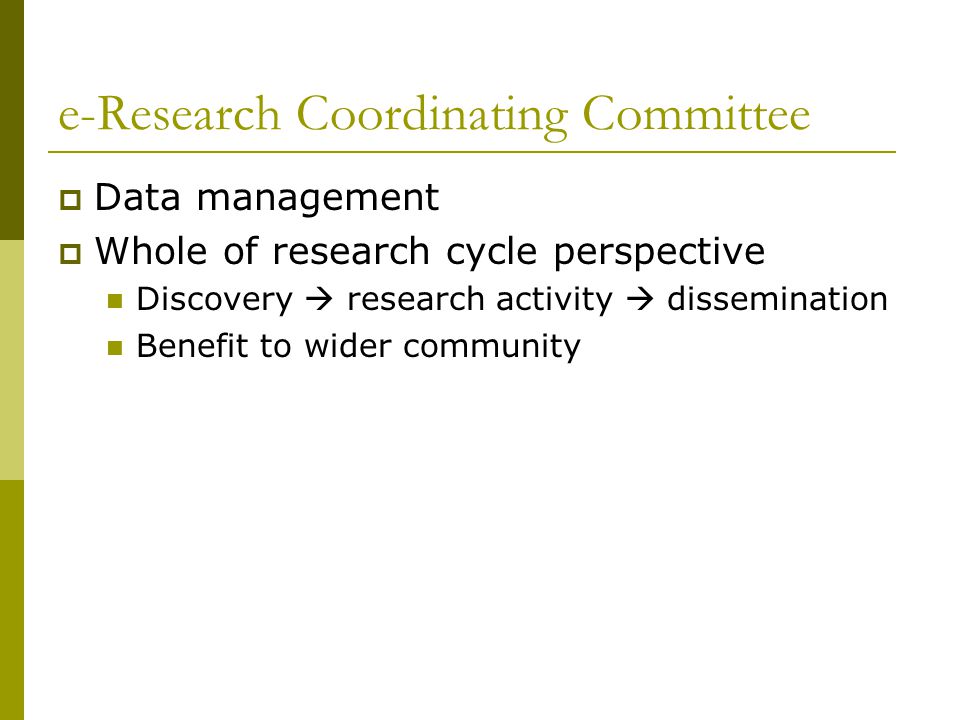 e-Research Coordinating Committee

Data management

Whole of research cycle perspective

Discovery → research activity → dissemination

Benefit to wider community